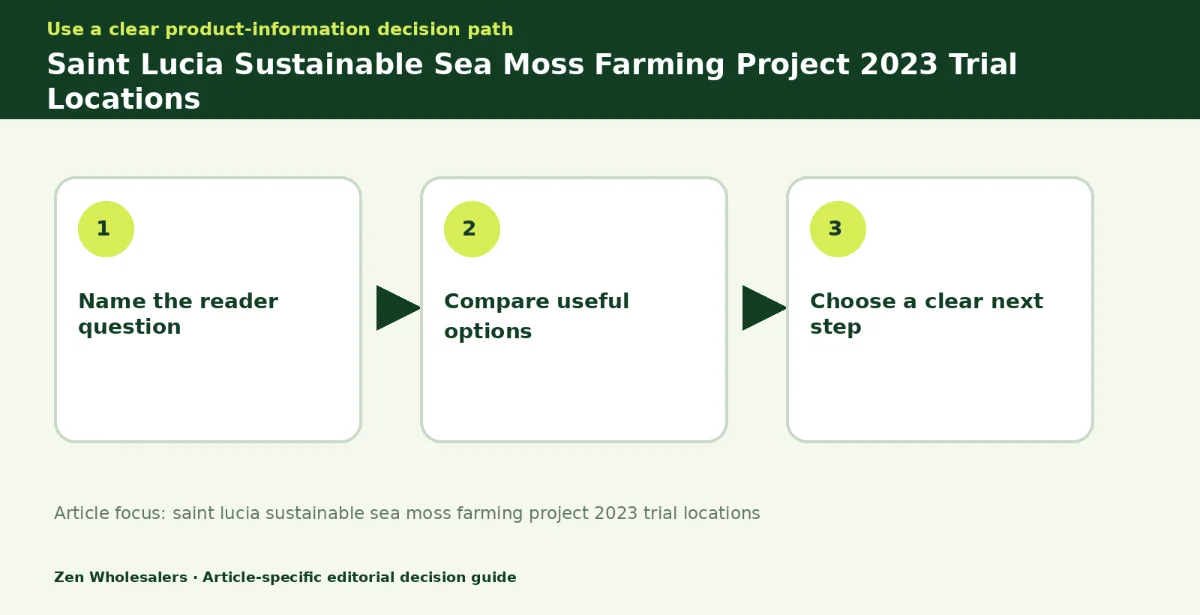 Use a clear product-information decision path

Saint Lucia Sustainable Sea Moss Farming Project 2023 Trial Locations

1

Name the reader question

2

Compare useful options

3

Choose a clear next step

Article focus: saint lucia sustainable sea moss farming project 2023 trial locations

Zen Wholesalers · Article-specific editorial decision guide